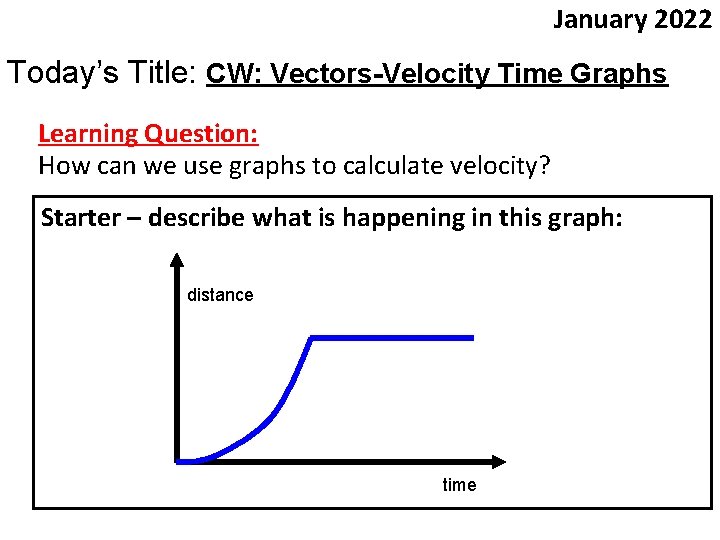 January 2022

Today’s Title: CW: Vectors-Velocity Time Graphs

Learning Question:
How can we use graphs to calculate velocity?

Starter – describe what is happening in this graph:

distance

time